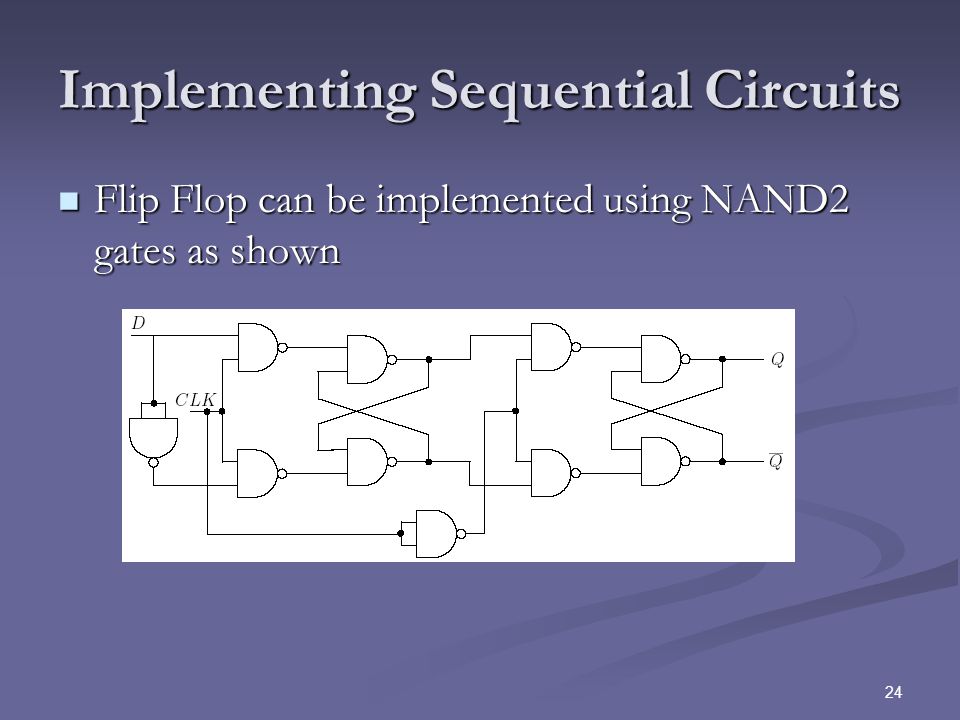 Implementing Sequential Circuits

Flip Flop can be implemented using NAND2 gates as shown

$D$

$CLK$

$Q$

$\overline{Q}$

24